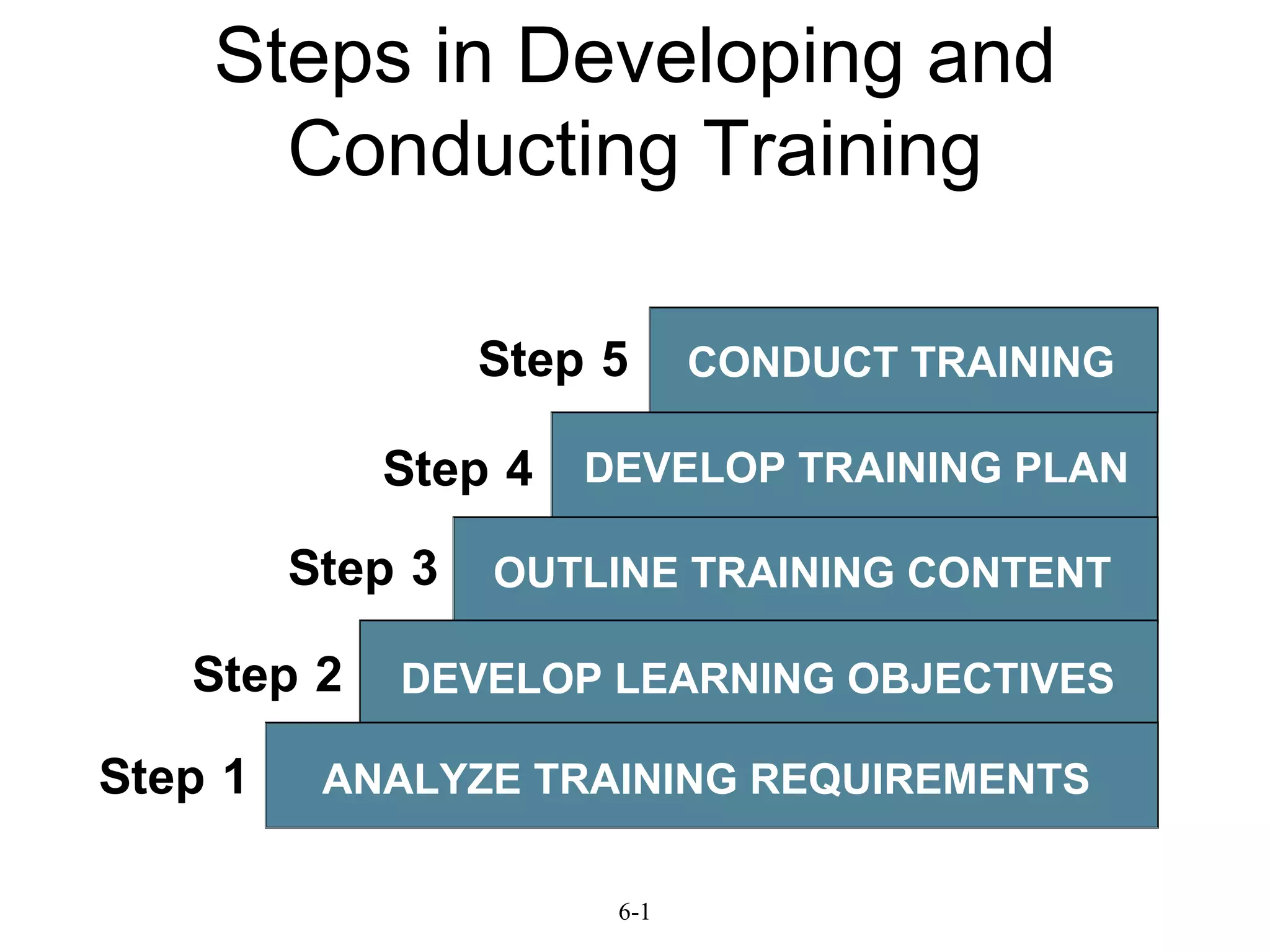 Steps in Developing and Conducting Training

Step 5 CONDUCT TRAINING

Step 4 DEVELOP TRAINING PLAN

Step 3 OUTLINE TRAINING CONTENT

Step 2 DEVELOP LEARNING OBJECTIVES

Step 1 ANALYZE TRAINING REQUIREMENTS

6-1